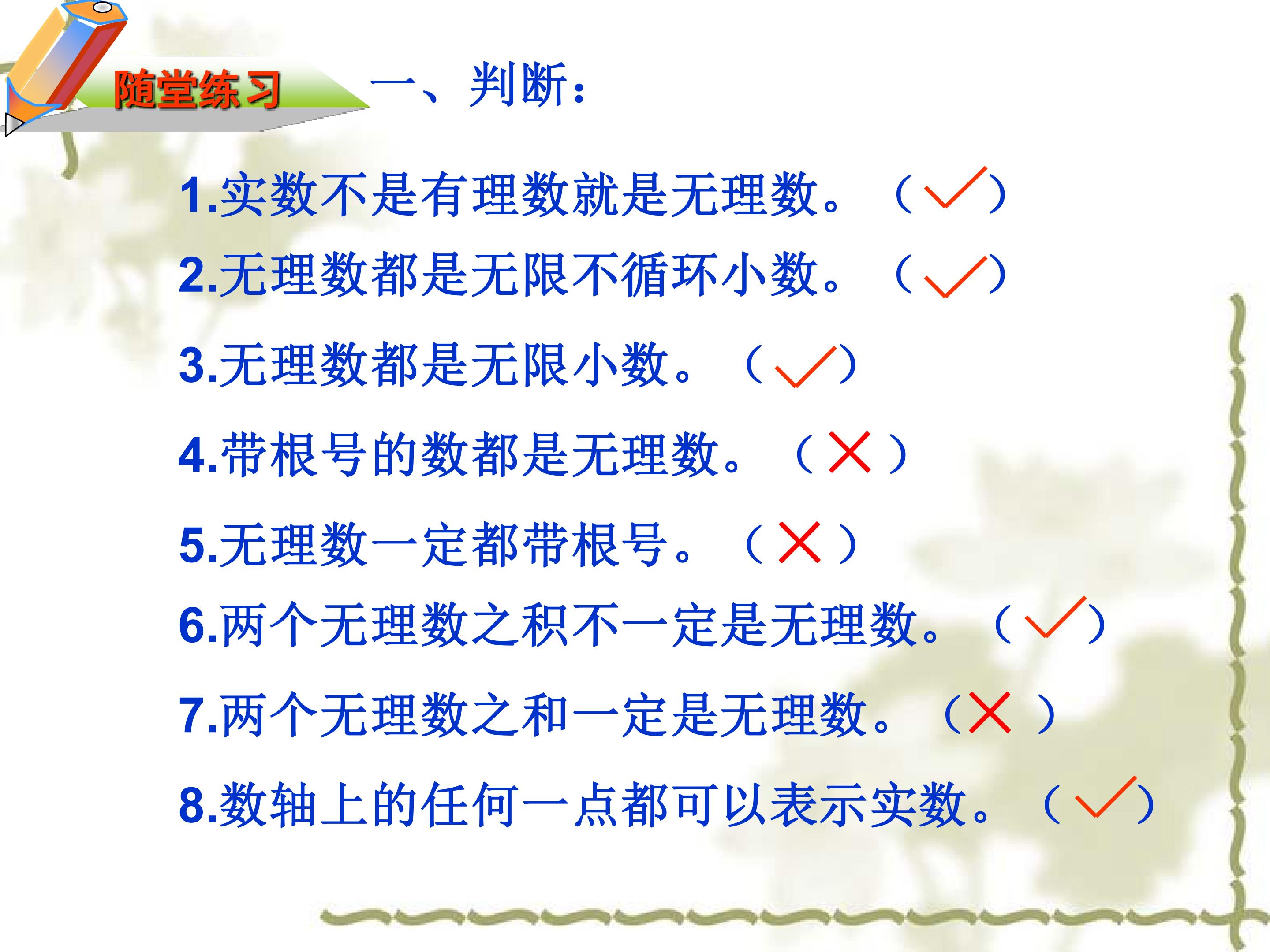 随堂练习

一、判断：

1.实数不是有理数就是无理数。（√）

2.无理数都是无限不循环小数。（√）

3.无理数都是无限小数。（√）

4.带根号的数都是无理数。（×）

5.无理数一定都带根号。（×）

6.两个无理数之积不一定是无理数。（√）

7.两个无理数之和一定是无理数。（×）

8.数轴上的任何一点都可以表示实数。（√）